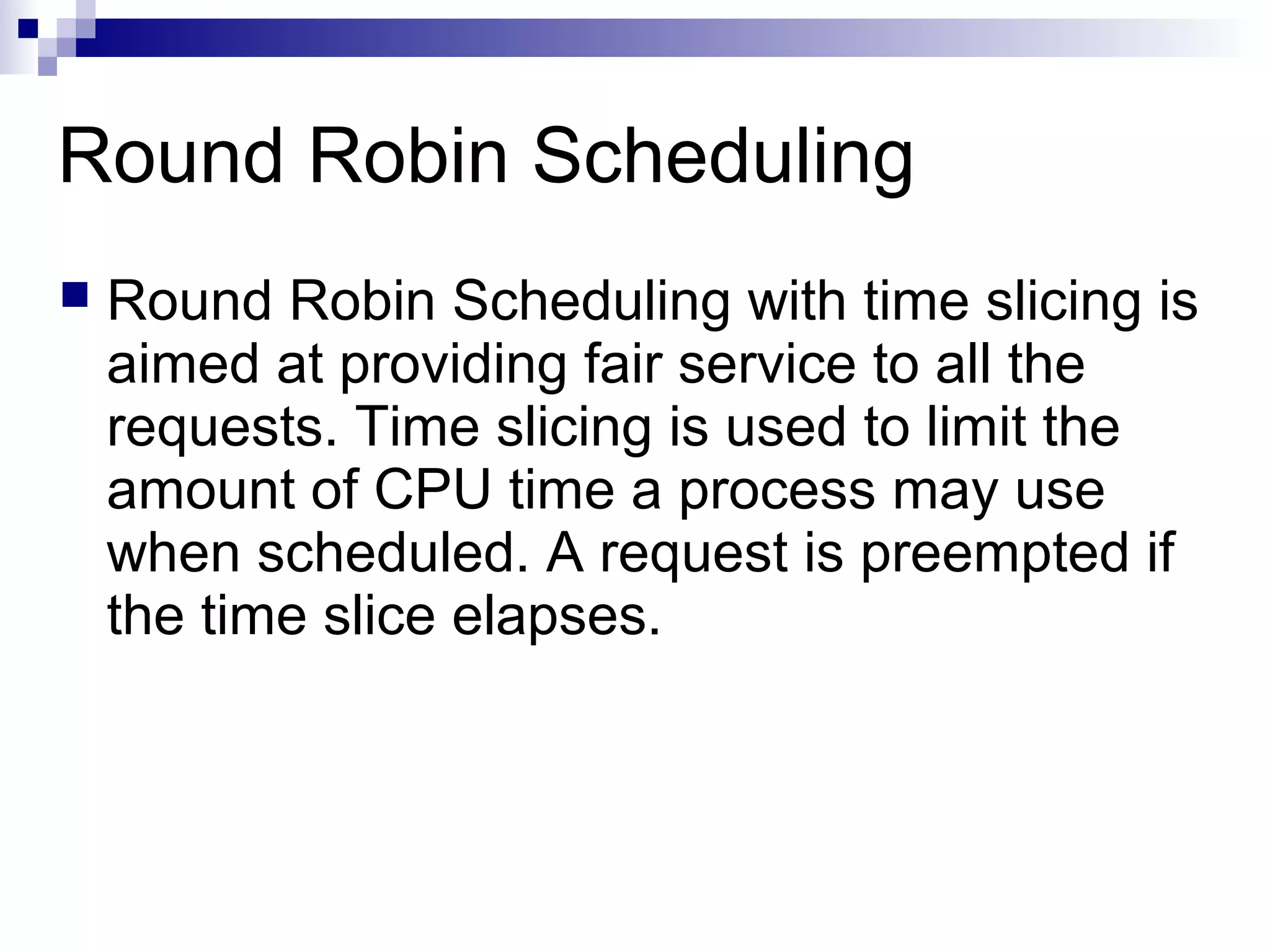 Round Robin Scheduling

Round Robin Scheduling with time slicing is aimed at providing fair service to all the requests. Time slicing is used to limit the amount of CPU time a process may use when scheduled. A request is preempted if the time slice elapses.